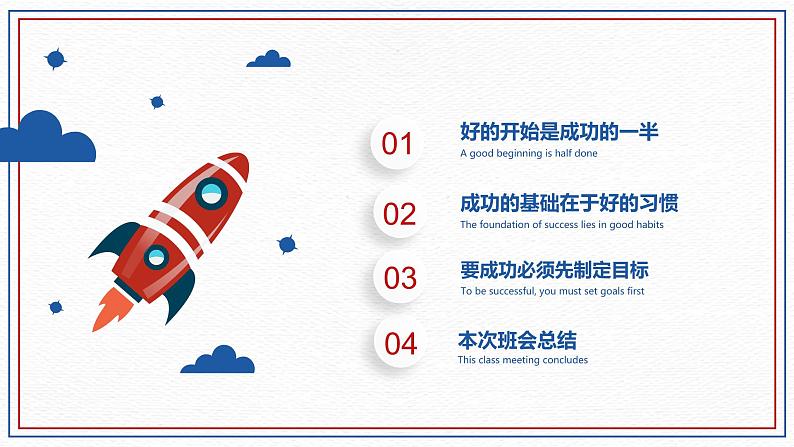 01
好的开始是成功的一半
A good beginning is half done

02
成功的基础在于好的习惯
The foundation of success lies in good habits

03
要成功必须先制定目标
To be successful, you must set goals first

04
本次班会总结
This class meeting concludes